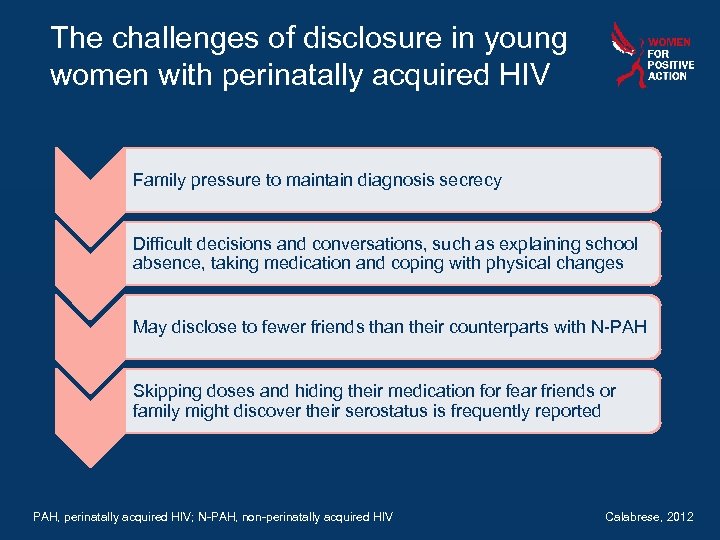 The challenges of disclosure in young women with perinatally acquired HIV

WOMEN FOR POSITIVE ACTION

Family pressure to maintain diagnosis secrecy

Difficult decisions and conversations, such as explaining school absence, taking medication and coping with physical changes

May disclose to fewer friends than their counterparts with N-PAH

Skipping doses and hiding their medication for fear friends or family might discover their serostatus is frequently reported

PAH, perinatally acquired HIV; N-PAH, non-perinatally acquired HIV

Calabrese, 2012